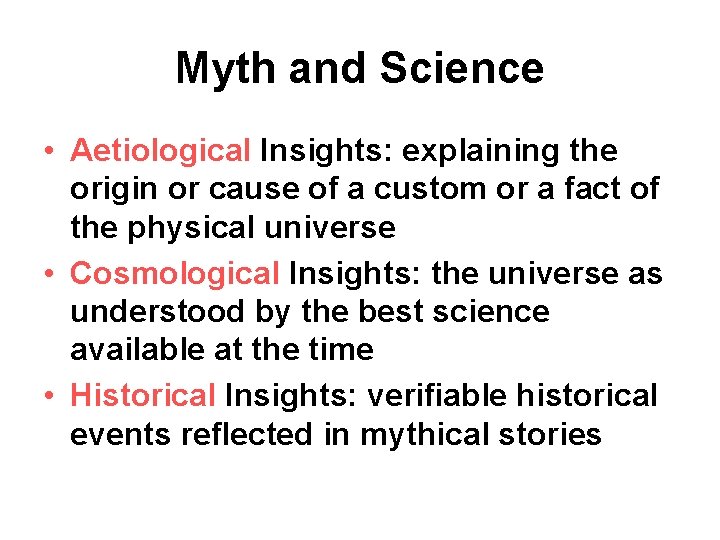 Myth and Science

• Aetiological Insights: explaining the origin or cause of a custom or a fact of the physical universe
• Cosmological Insights: the universe as understood by the best science available at the time
• Historical Insights: verifiable historical events reflected in mythical stories